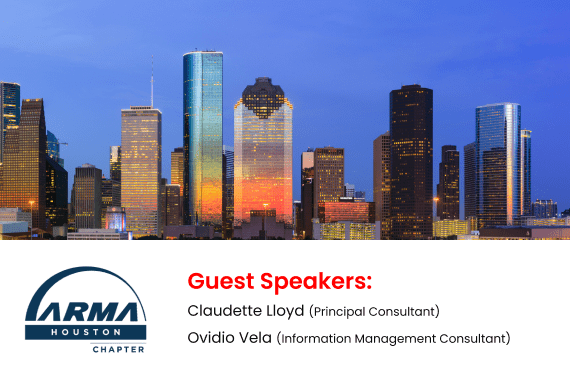 ARMA
HOUSTON
CHAPTER

Guest Speakers:
Claudette Lloyd (Principal Consultant)
Ovidio Vela (Information Management Consultant)